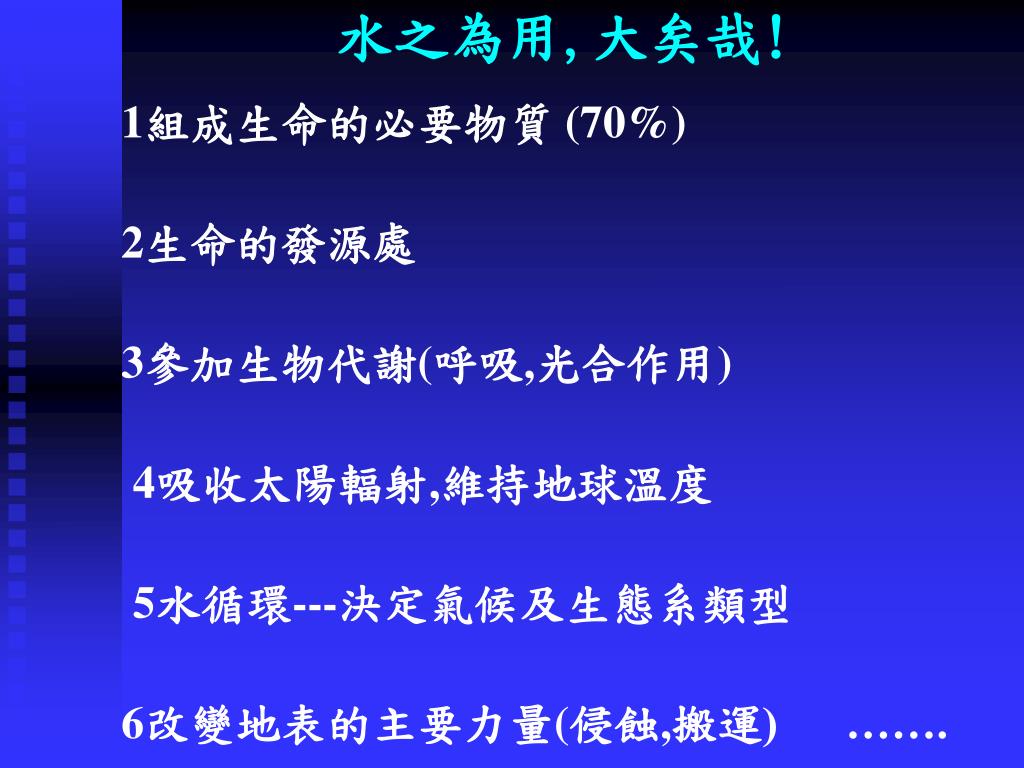 水之為用, 大矣哉!

1組成生命的必要物質 (70%)

2生命的發源處

3參加生物代謝(呼吸,光合作用)

4吸收太陽輻射,維持地球溫度

5水循環---決定氣候及生態系類型

6改變地表的主要力量(侵蝕,搬運) …….